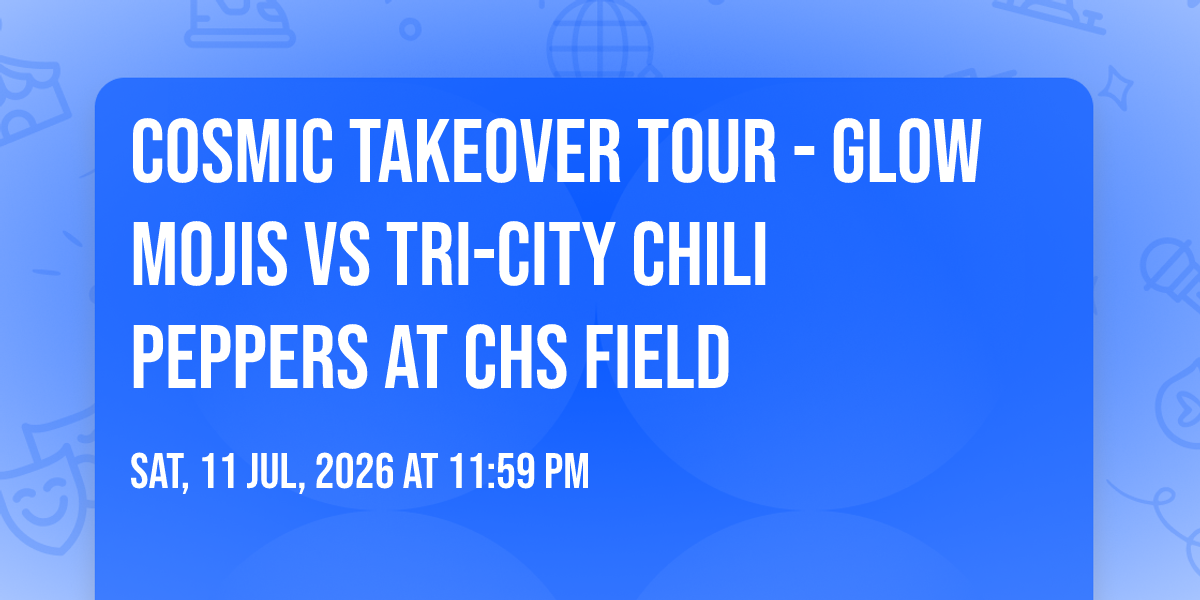 COSMIC TAKEOVER TOUR - GLOW MOJIS VS TRI-CITY CHILI PEPPERS AT CHS FIELD

SAT, 11 JUL, 2026 AT 11:59 PM